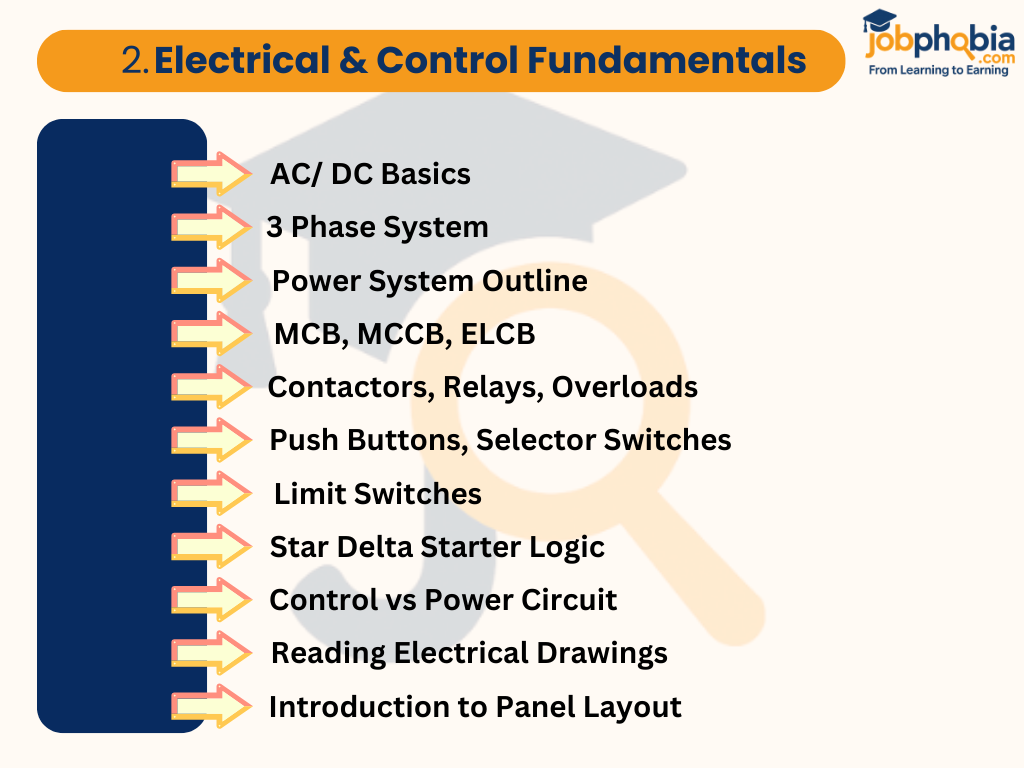 2. Electrical & Control Fundamentals

jobphobia.com
From Learning to Earning

AC/ DC Basics
3 Phase System
Power System Outline
MCB, MCCB, ELCB
Contactors, Relays, Overloads
Push Buttons, Selector Switches
Limit Switches
Star Delta Starter Logic
Control vs Power Circuit
Reading Electrical Drawings
Introduction to Panel Layout